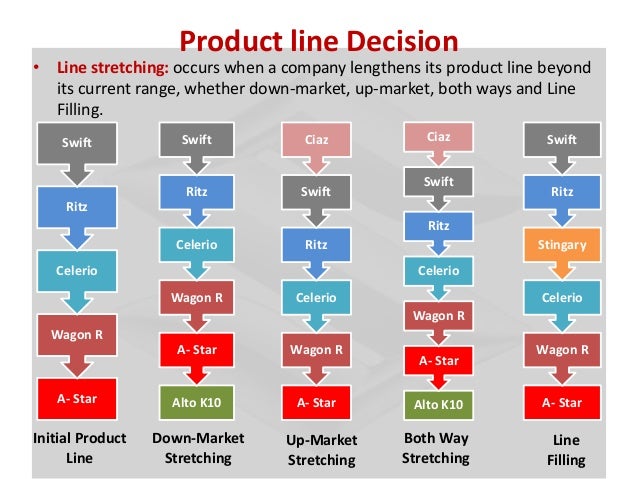 Product line Decision

• Line stretching: occurs when a company lengthens its product line beyond its current range, whether down-market, up-market, both ways and Line Filling.

Swift
Ritz
Celerio
Wagon R
A- Star
Initial Product Line

Swift
Ritz
Celerio
Wagon R
A- Star
Alto K10
Down-Market Stretching

Ciaz
Swift
Ritz
Celerio
Wagon R
A- Star
Up-Market Stretching

Ciaz
Swift
Ritz
Celerio
Wagon R
A- Star
Alto K10
Both Way Stretching

Swift
Ritz
Stingary
Celerio
Wagon R
A- Star
Line Filling